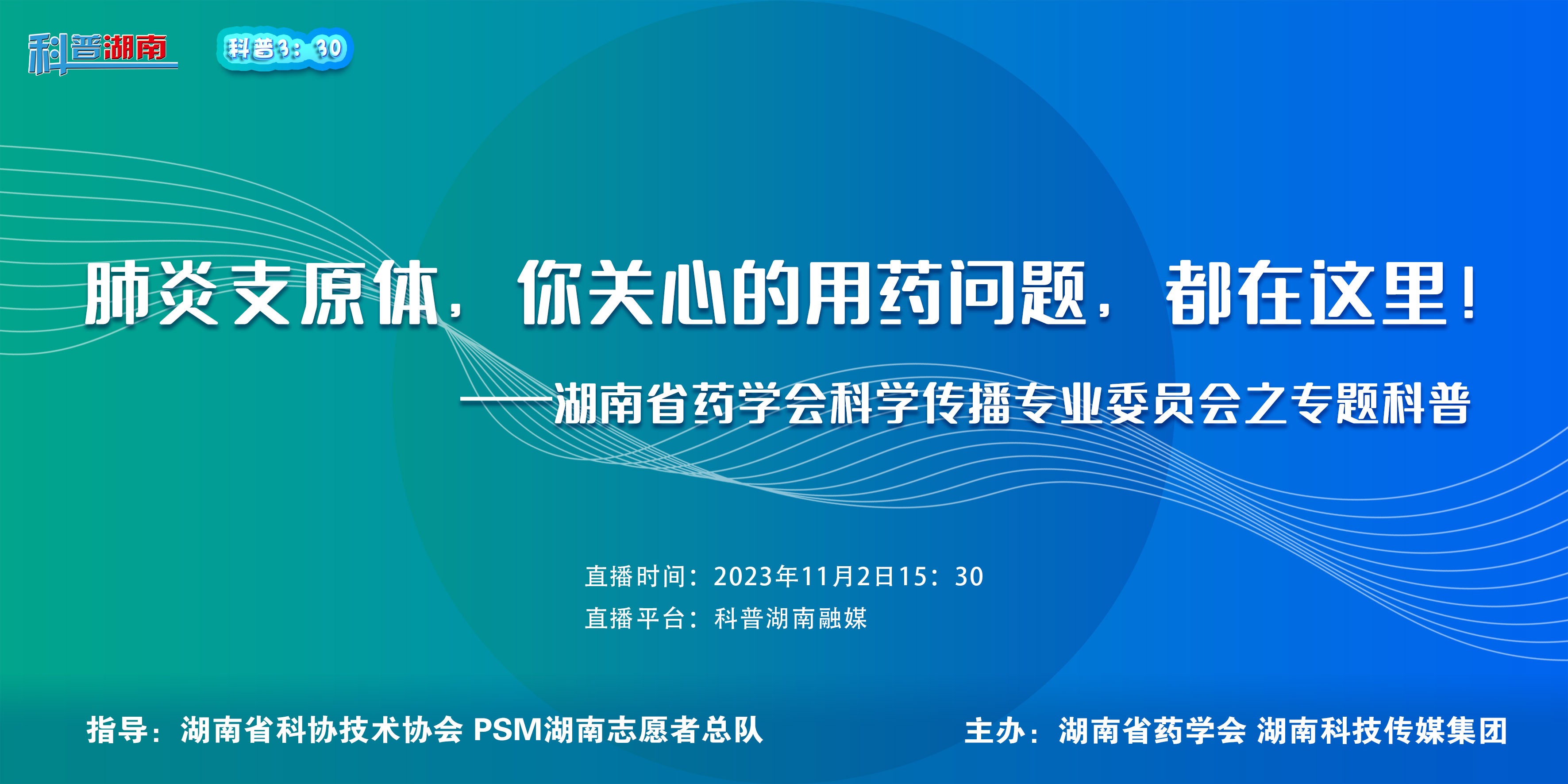 科普湖南

科普3：30

肺炎支原体，你关心的用药问题，都在这里！

——湖南省药学会科学传播专业委员会之专题科普

直播时间：2023年11月2日15：30

直播平台：科普湖南融媒

指导：湖南省科协技术协会 PSM湖南志愿者总队

主办：湖南省药学会 湖南科技传媒集团